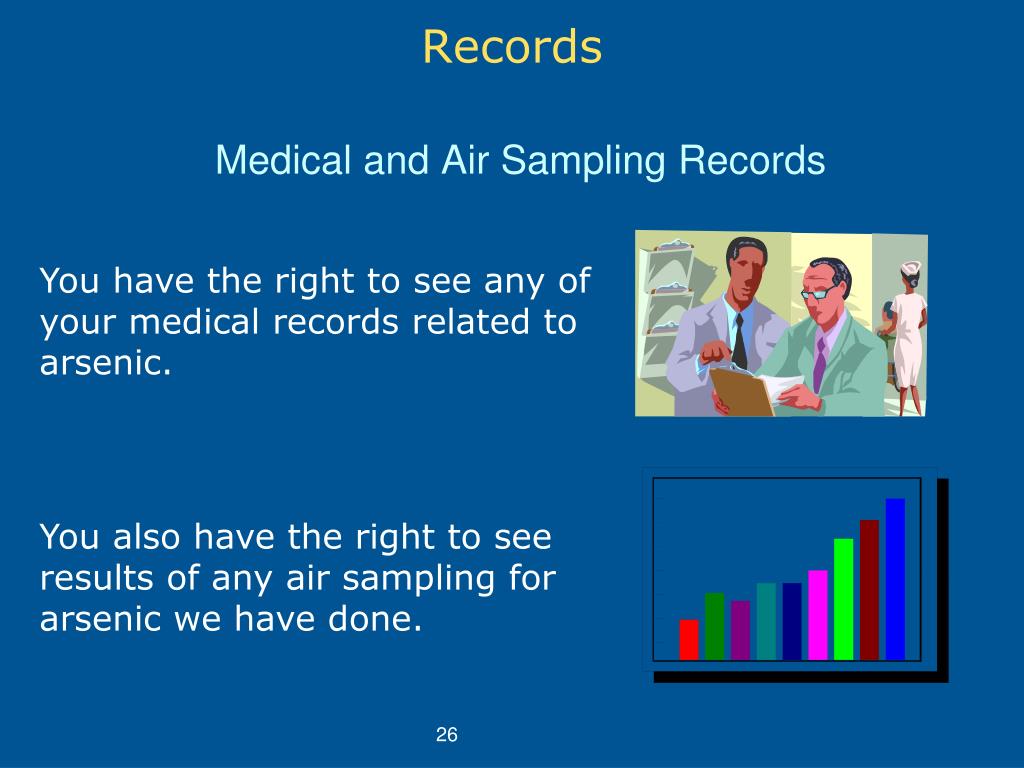 Records

Medical and Air Sampling Records

You have the right to see any of your medical records related to arsenic.

You also have the right to see results of any air sampling for arsenic we have done.

26